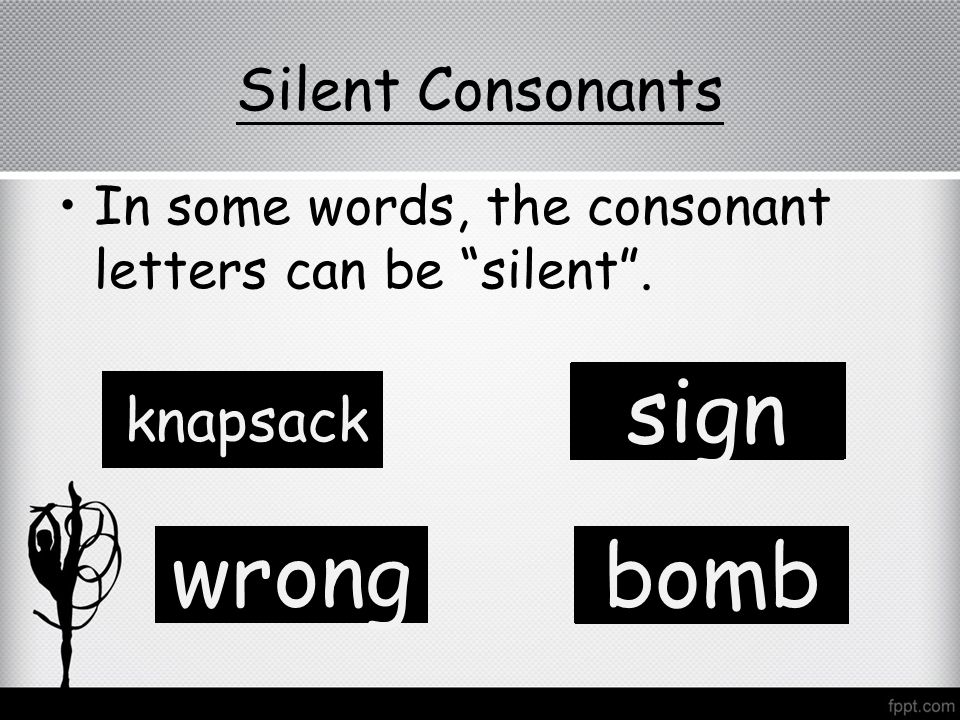 Silent Consonants

• In some words, the consonant letters can be “silent”.

knapsack

sign

wrong

bomb

fppt.com